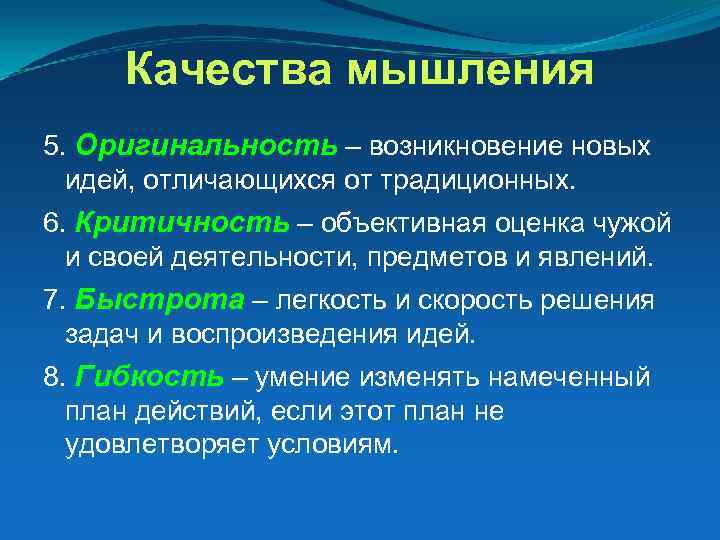 Качества мышления

5. Оригинальность – возникновение новых идей, отличающихся от традиционных.

6. Критичность – объективная оценка чужой и своей деятельности, предметов и явлений.

7. Быстрота – легкость и скорость решения задач и воспроизведения идей.

8. Гибкость – умение изменять намеченный план действий, если этот план не удовлетворяет условиям.